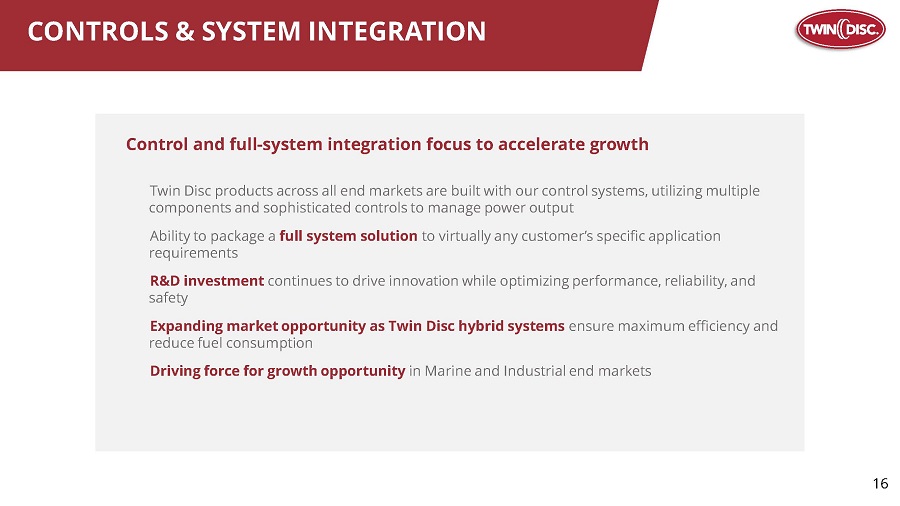 CONTROLS & SYSTEM INTEGRATION

TWIN DISC.

Control and full-system integration focus to accelerate growth

Twin Disc products across all end markets are built with our control systems, utilizing multiple components and sophisticated controls to manage power output

Ability to package a full system solution to virtually any customer's specific application requirements

R&D investment continues to drive innovation while optimizing performance, reliability, and safety

Expanding market opportunity as Twin Disc hybrid systems ensure maximum efficiency and reduce fuel consumption

Driving force for growth opportunity in Marine and Industrial end markets

16